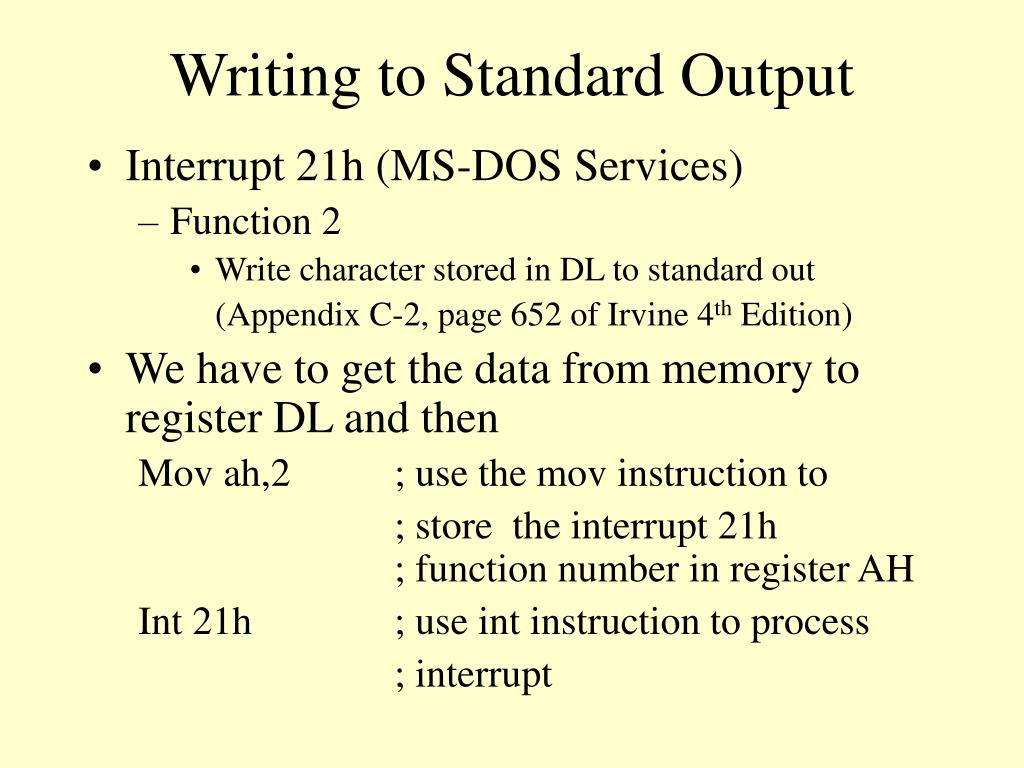 Writing to Standard Output

• Interrupt 21h (MS-DOS Services)
– Function 2
• Write character stored in DL to standard out (Appendix C-2, page 652 of Irvine 4$^{th}$ Edition)

• We have to get the data from memory to register DL and then
Mov ah,2 ; use the mov instruction to
; store the interrupt 21h
; function number in register AH
Int 21h ; use int instruction to process
; interrupt